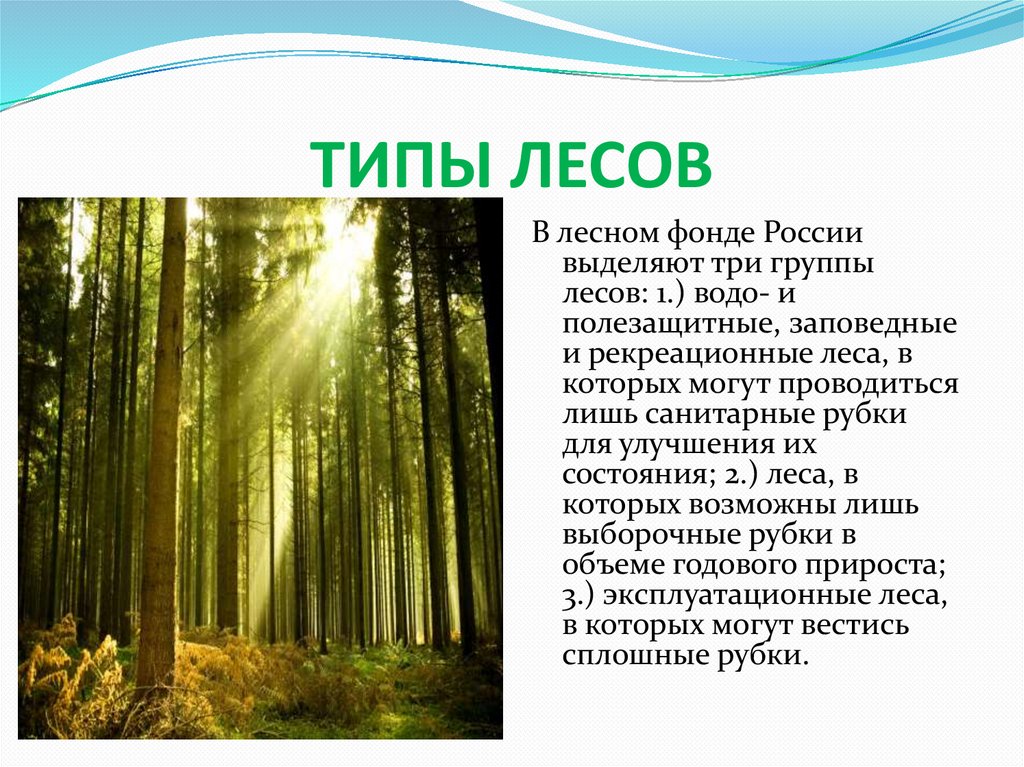 ТИПЫ ЛЕСОВ

В лесном фонде России выделяют три группы лесов: 1.) водо- и полезащитные, заповедные и рекреационные леса, в которых могут проводиться лишь санитарные рубки для улучшения их состояния; 2.) леса, в которых возможны лишь выборочные рубки в объеме годового прироста; 3.) эксплуатационные леса, в которых могут вестись сплошные рубки.